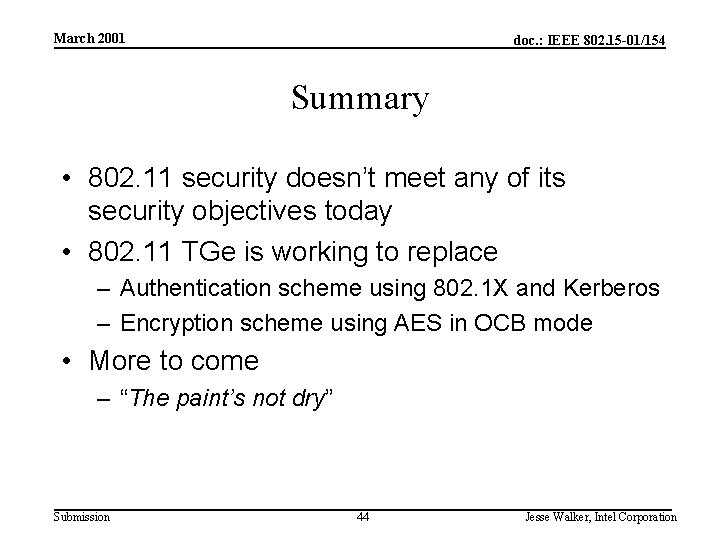 March 2001

doc.: IEEE 802.15-01/154

Summary

• 802.11 security doesn't meet any of its security objectives today
• 802.11 TGe is working to replace
– Authentication scheme using 802.1X and Kerberos
– Encryption scheme using AES in OCB mode
• More to come
– "The paint's not dry"

Submission

44

Jesse Walker, Intel Corporation